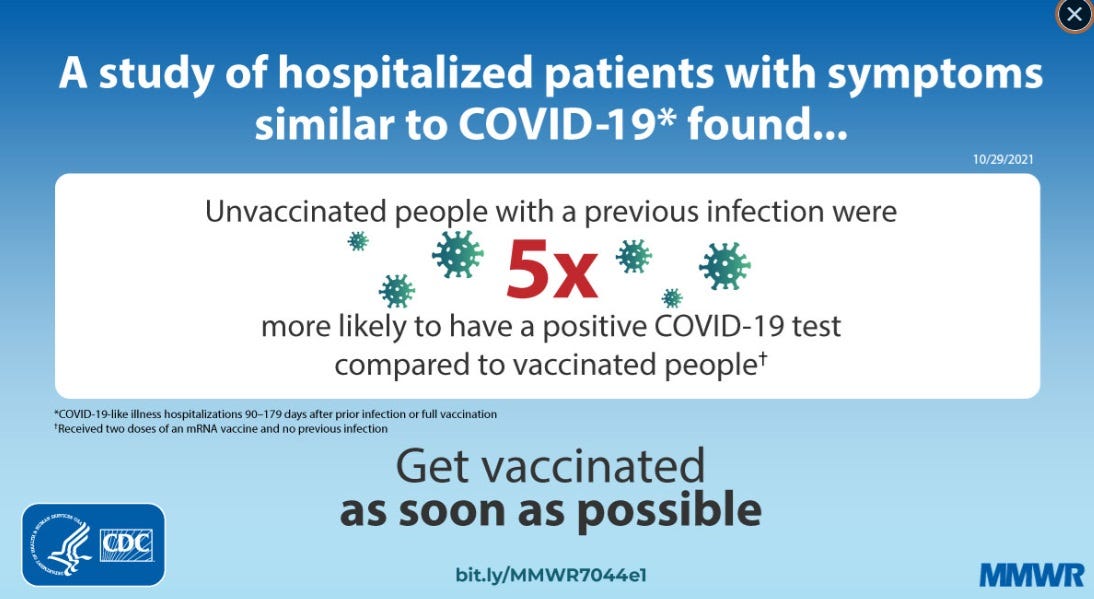 A study of hospitalized patients with symptoms similar to COVID-19* found...

10/29/2021

Unvaccinated people with a previous infection were

5x

more likely to have a positive COVID-19 test compared to vaccinated people†

*COVID-19-like illness hospitalizations 90–179 days after prior infection or full vaccination
†Received two doses of an mRNA vaccine and no previous infection

Get vaccinated
as soon as possible

CDC

bit.ly/MMWR7044e1

MMWR